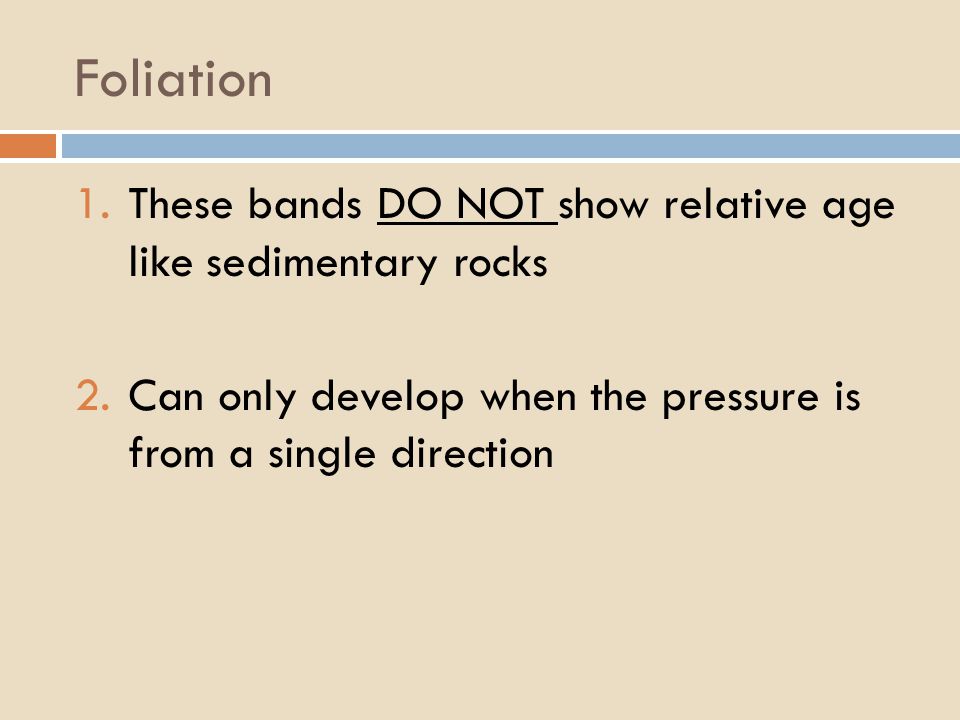 Foliation

1. These bands DO NOT show relative age like sedimentary rocks

2. Can only develop when the pressure is from a single direction